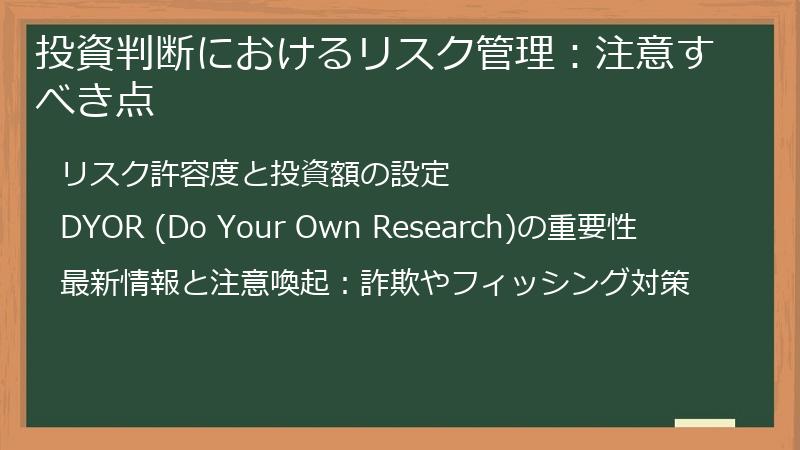 投資判断におけるリスク管理：注意すべき点

リスク許容度と投資額の設定

DYOR (Do Your Own Research)の重要性

最新情報と注意喚起：詐欺やフィッシング対策